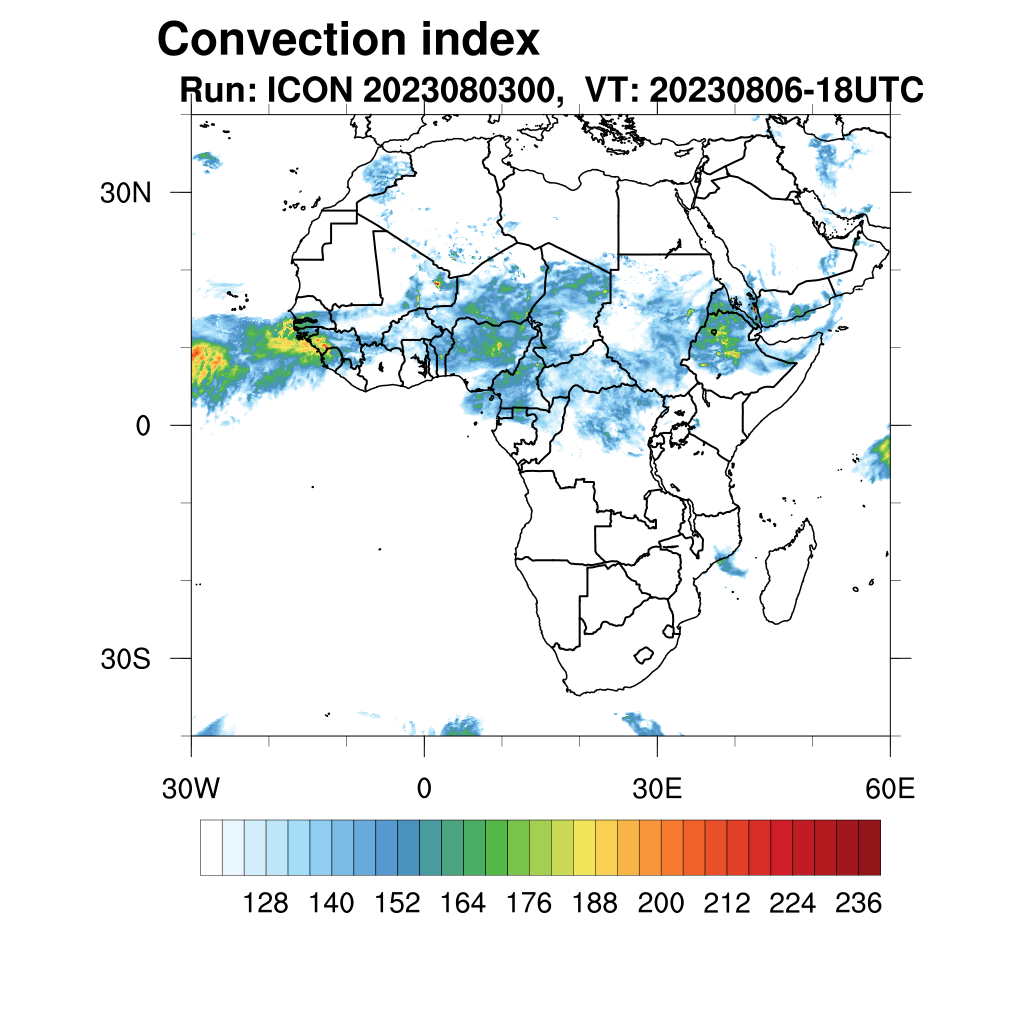 Convection index
Run: ICON 2023080300, VT: 20230806-18UTC

30N
0
30S

30W
0
30E
60E

128 140 152 164 176 188 200 212 224 236